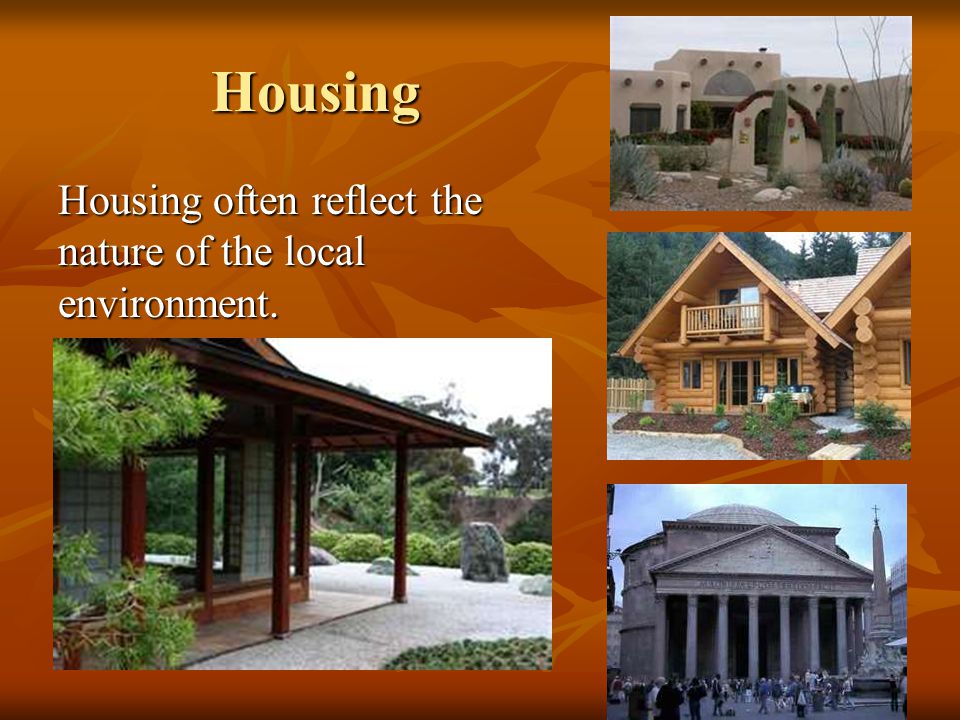 Housing

Housing often reflect the nature of the local environment.